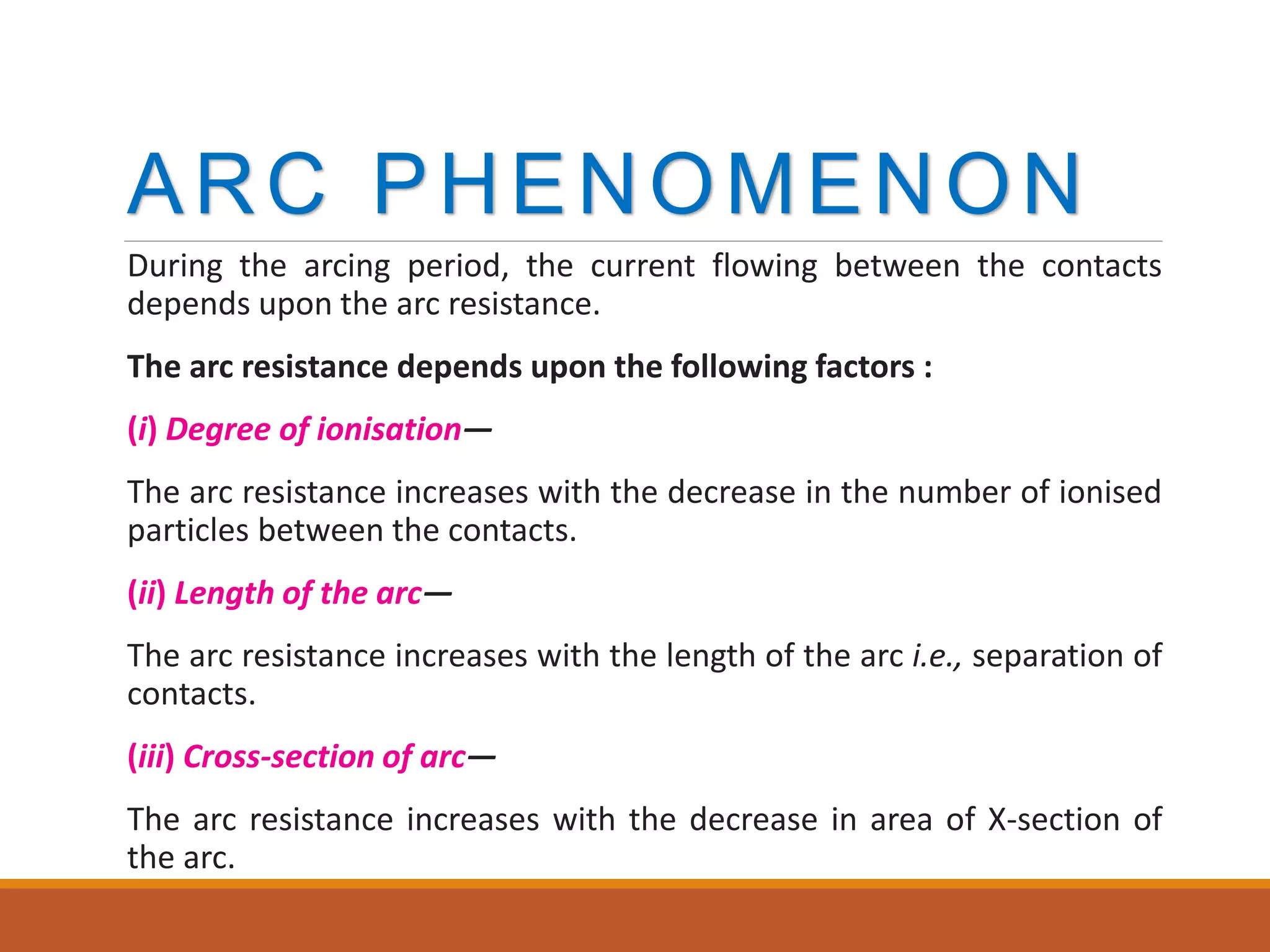 ARC PHENOMENON

During the arcing period, the current flowing between the contacts depends upon the arc resistance.

The arc resistance depends upon the following factors :

(i) Degree of ionisation—

The arc resistance increases with the decrease in the number of ionised particles between the contacts.

(ii) Length of the arc—

The arc resistance increases with the length of the arc i.e., separation of contacts.

(iii) Cross-section of arc—

The arc resistance increases with the decrease in area of X-section of the arc.